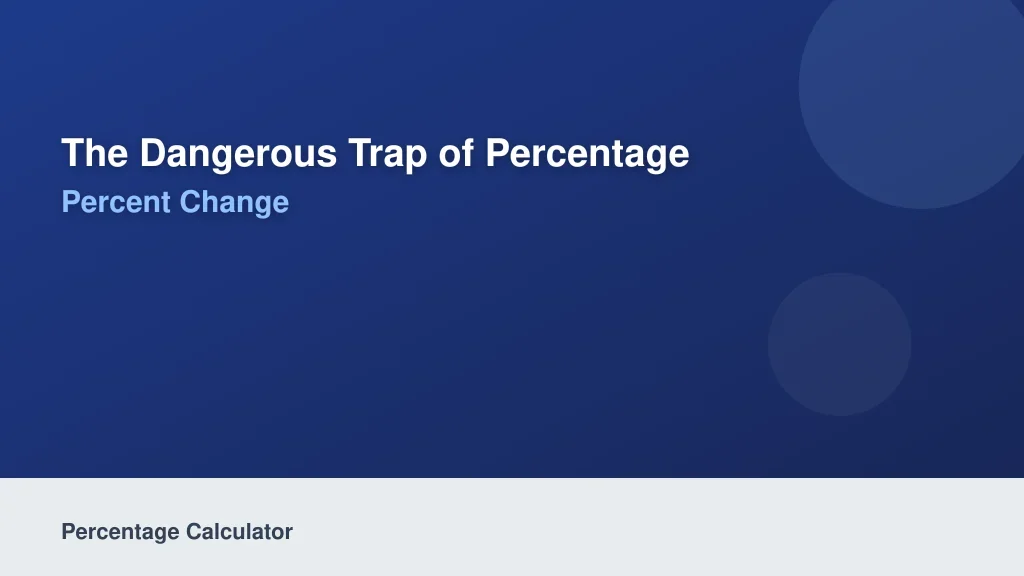 The Dangerous Trap of Percentage
Percent Change

Percentage Calculator